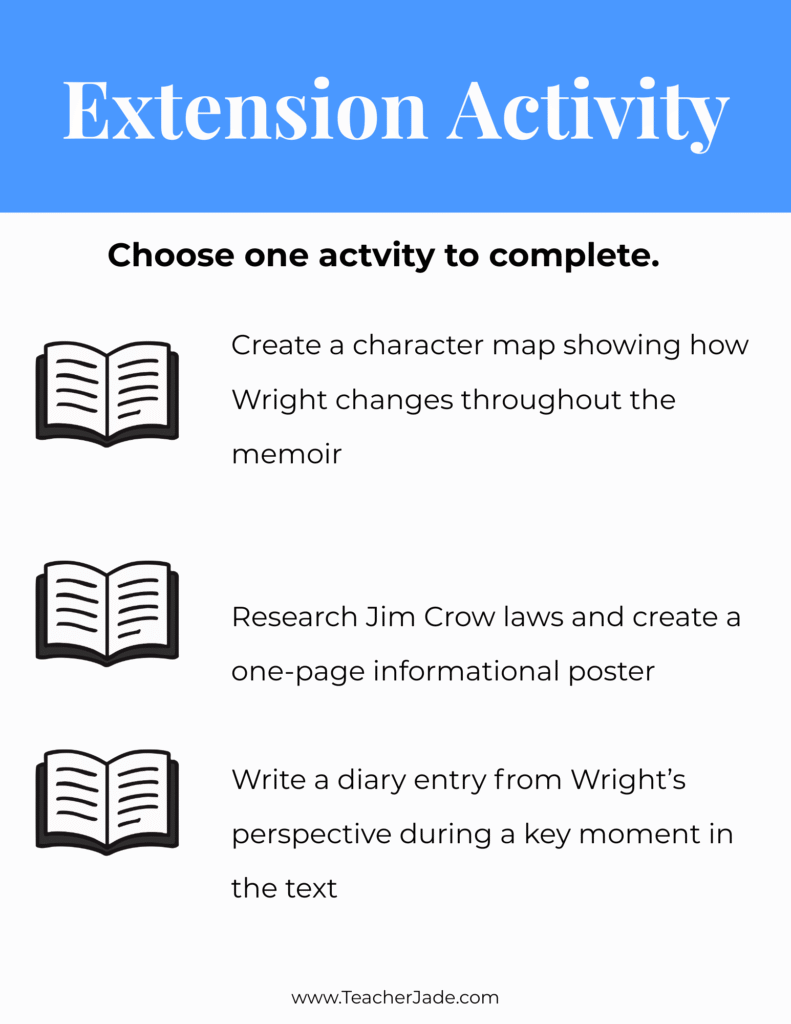 Extension Activity

Choose one actvity to complete.

Create a character map showing how Wright changes throughout the memoir

Research Jim Crow laws and create a one-page informational poster

Write a diary entry from Wright's perspective during a key moment in the text

www.TeacherJade.com